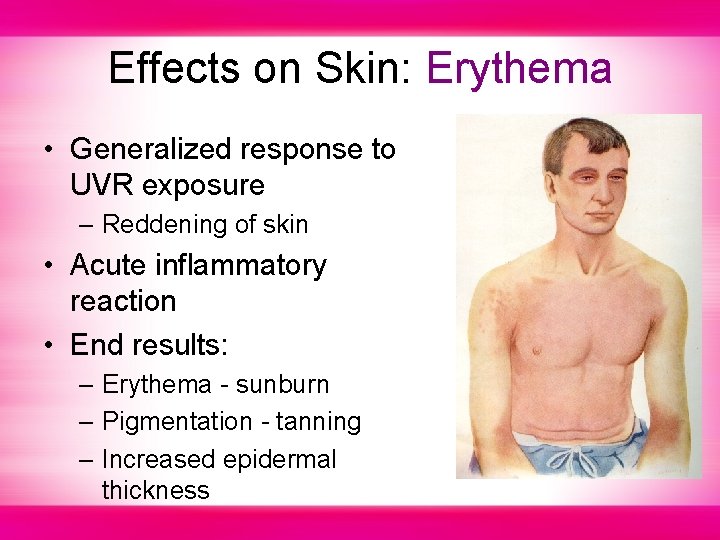 Effects on Skin: Erythema

• Generalized response to UVR exposure
– Reddening of skin
• Acute inflammatory reaction
• End results:
– Erythema - sunburn
– Pigmentation - tanning
– Increased epidermal thickness